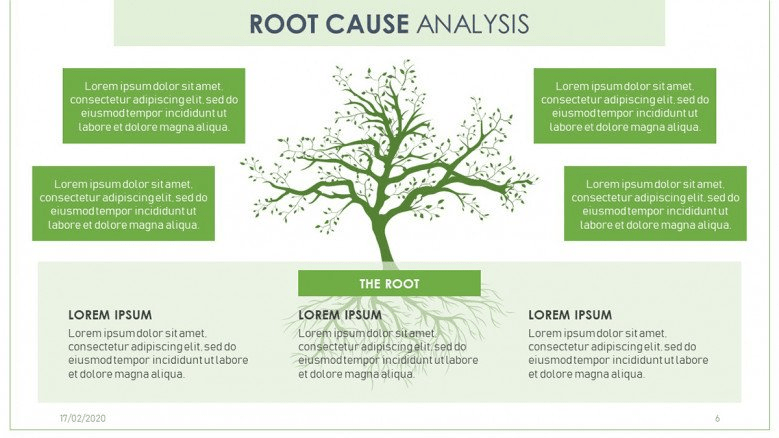 ROOT CAUSE ANALYSIS

Lorem ipsum dolor sit amet, consectetur adipiscing elit, sed do eiusmod tempor incididunt ut labore et dolore magna aliqua.

Lorem ipsum dolor sit amet, consectetur adipiscing elit, sed do eiusmod tempor incididunt ut labore et dolore magna aliqua.

Lorem ipsum dolor sit amet, consectetur adipiscing elit, sed do eiusmod tempor incididunt ut labore et dolore magna aliqua.

Lorem ipsum dolor sit amet, consectetur adipiscing elit, sed do eiusmod tempor incididunt ut labore et dolore magna aliqua.

THE ROOT

LOREM IPSUM
Lorem ipsum dolor sit amet, consectetur adipiscing elit, sed do eiusmod tempor incididunt ut labore et dolore magna aliqua.

LOREM IPSUM
Lorem ipsum dolor sit amet, consectetur adipiscing elit, sed do eiusmod tempor incididunt ut labore et dolore magna aliqua.

LOREM IPSUM
Lorem ipsum dolor sit amet, consectetur adipiscing elit, sed do eiusmod tempor incididunt ut labore et dolore magna aliqua.

17/02/2020

6